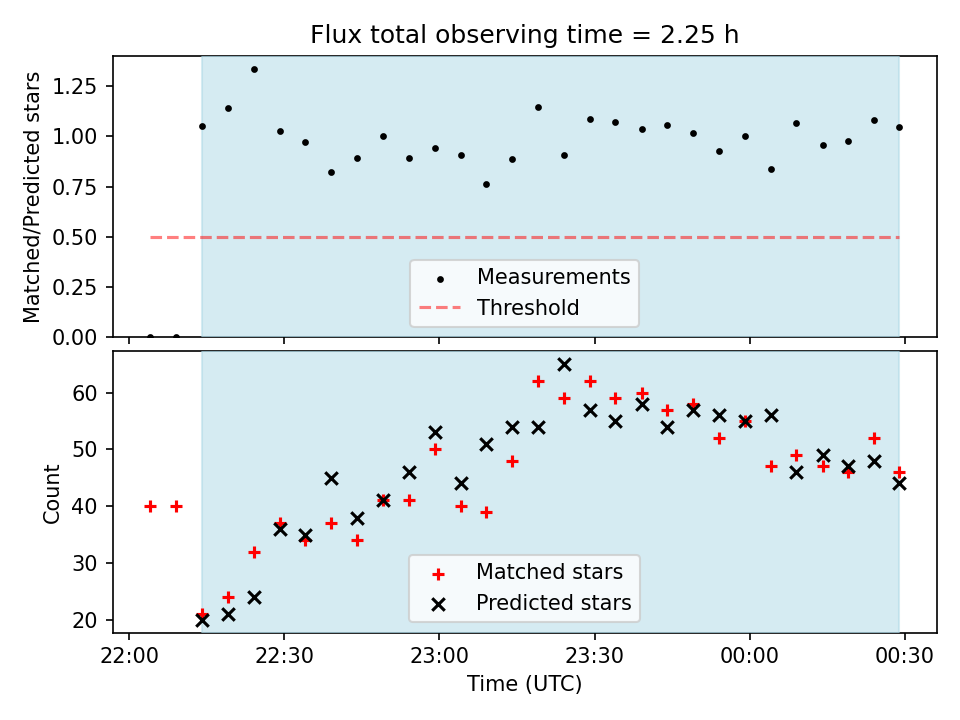 Flux total observing time = 2.25 h

Matched/Predicted stars

1.25
1.00
0.75
0.50
0.25
0.00

Measurements
Threshold

Count

60
50
40
30
20

Matched stars
Predicted stars

22:00
22:30
23:00
23:30
00:00
00:30

Time (UTC)